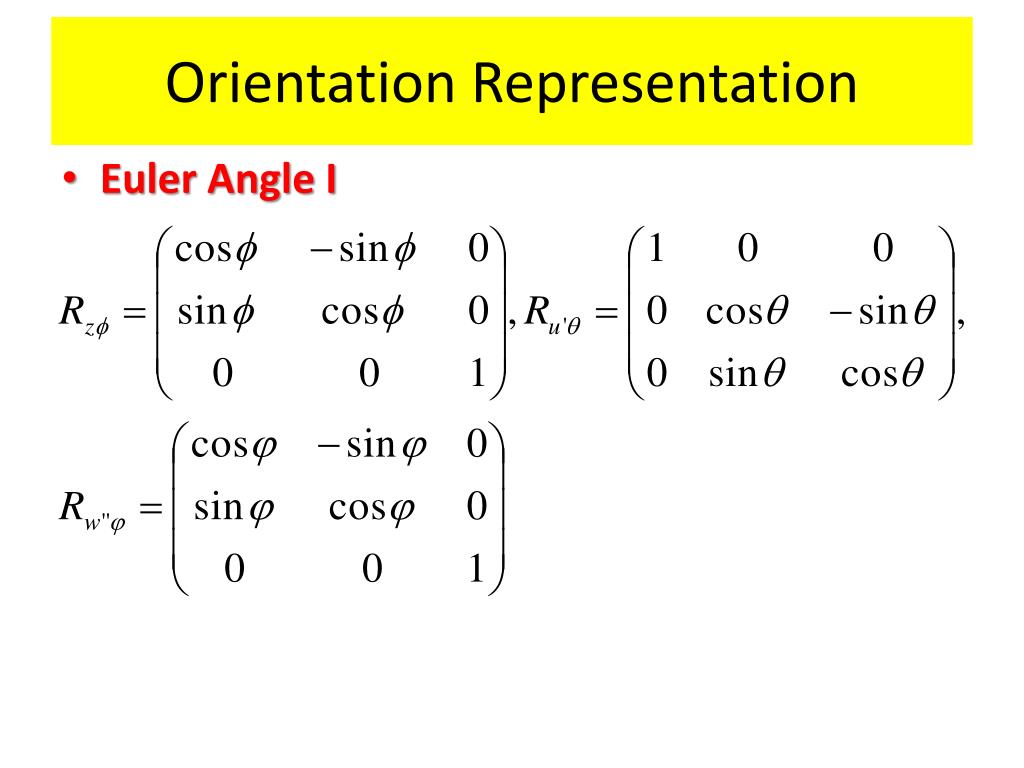 Orientation Representation

• Euler Angle I

$R_{z\phi} = \begin{pmatrix} \cos\phi & -\sin\phi & 0 \\ \sin\phi & \cos\phi & 0 \\ 0 & 0 & 1 \end{pmatrix}, R_{u'\theta} = \begin{pmatrix} 1 & 0 & 0 \\ 0 & \cos\theta & -\sin\theta \\ 0 & \sin\theta & \cos\theta \end{pmatrix},$

$R_{w''\varphi} = \begin{pmatrix} \cos\varphi & -\sin\varphi & 0 \\ \sin\varphi & \cos\varphi & 0 \\ 0 & 0 & 1 \end{pmatrix}$